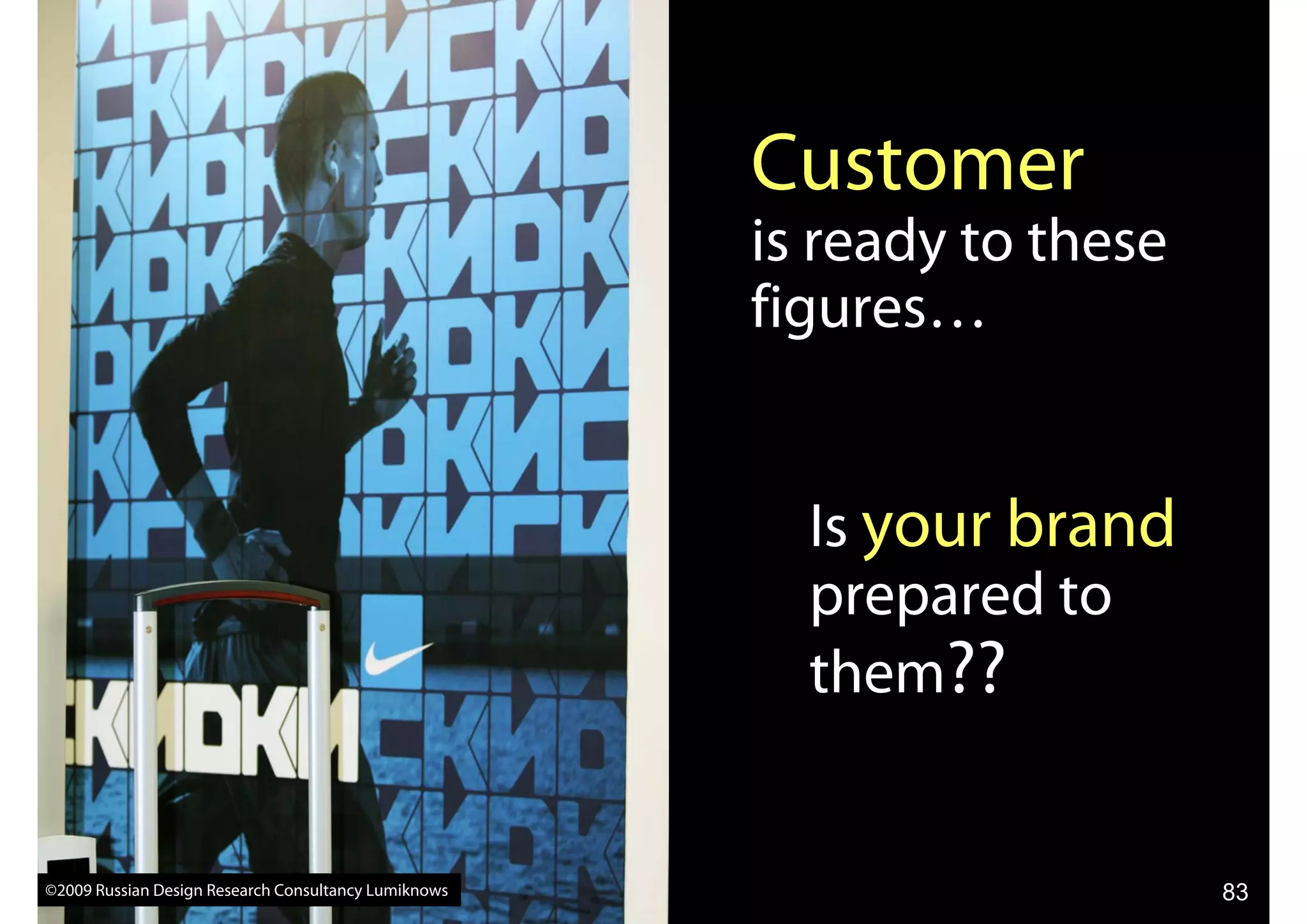 Customer
is ready to these figures…

Is your brand prepared to them??

©2009 Russian Design Research Consultancy Lumiknows

83